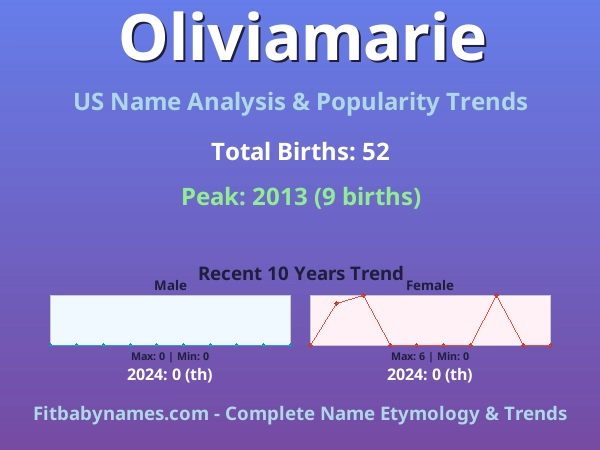 Oliviamarie

US Name Analysis & Popularity Trends

Total Births: 52

Peak: 2013 (9 births)

Recent 10 Years Trend

Male

Max: 0 | Min: 0

2024: 0 (th)

Female

Max: 6 | Min: 0

2024: 0 (th)

Fitbabynames.com - Complete Name Etymology & Trends